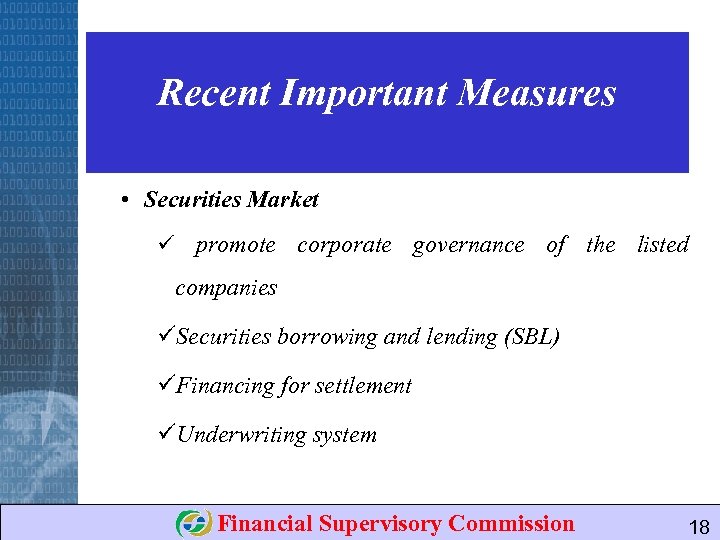 Recent Important Measures

• Securities Market

✓ promote corporate governance of the listed companies

✓Securities borrowing and lending (SBL)

✓Financing for settlement

✓Underwriting system

Financial Supervisory Commission

18